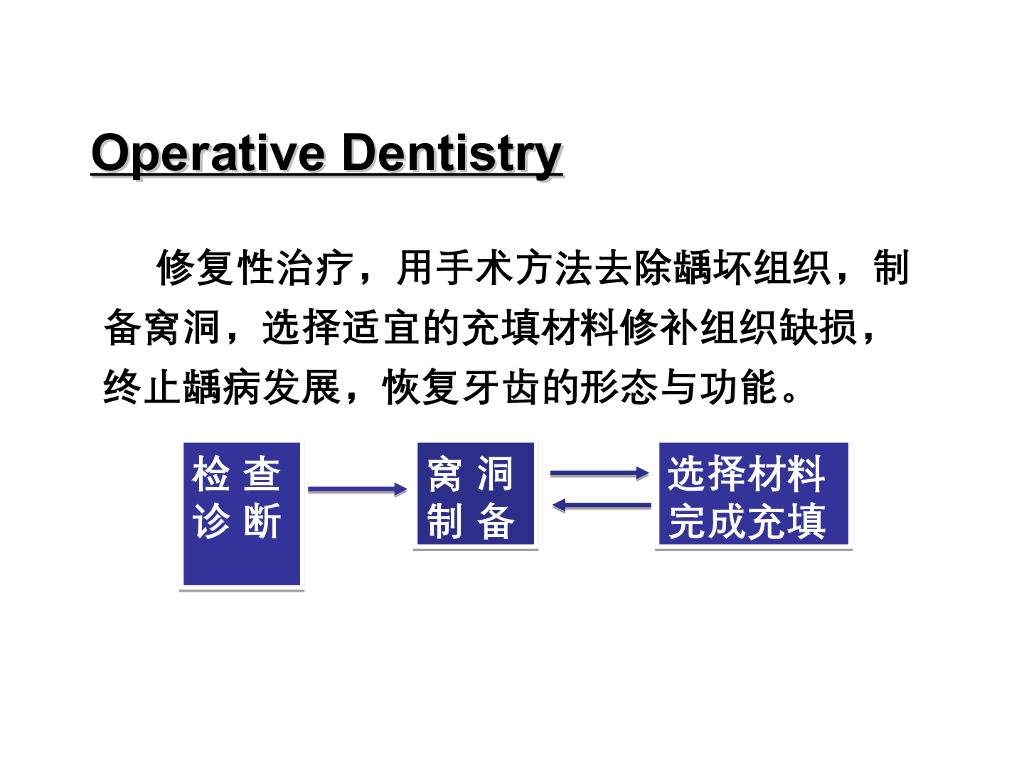 Operative Dentistry

修复性治疗，用手术方法去除龋坏组织，制备窝洞，选择适宜的充填材料修补组织缺损，终止龋病发展，恢复牙齿的形态与功能。

检 查
诊 断

窝 洞
制 备

选择材料
完成充填